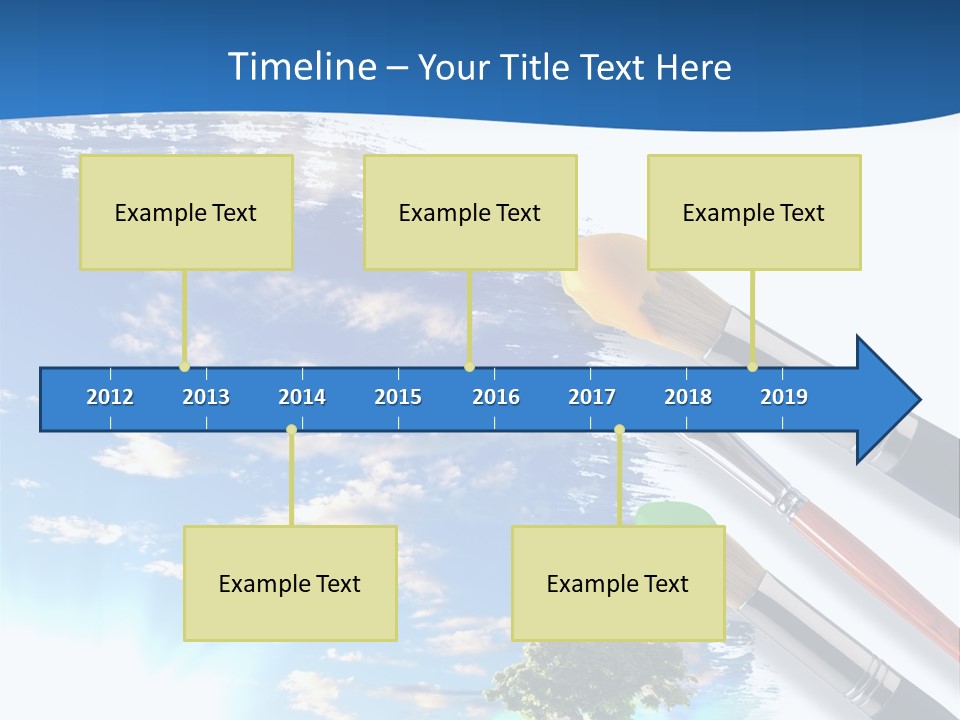 Timeline – Your Title Text Here

Example Text

Example Text

Example Text

2012 2013 2014 2015 2016 2017 2018 2019

Example Text

Example Text